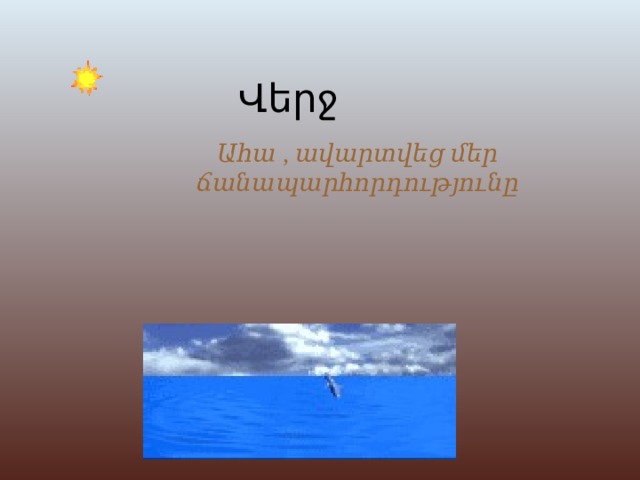 Վերջ

Ահա , ավարտվեց մեր ճանապարհորդությունը